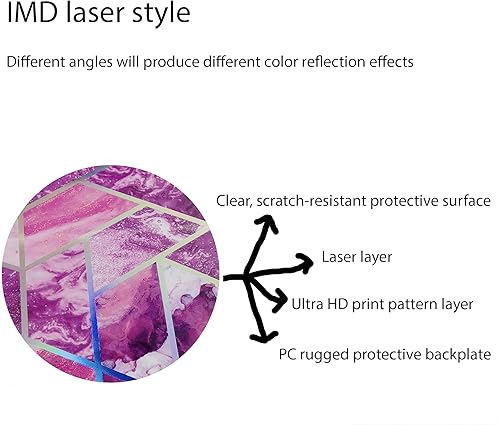 IMD laser style

Different angles will produce different color reflection effects

Clear, scratch-resistant protective surface

Laser layer

Ultra HD print pattern layer

PC rugged protective backplate